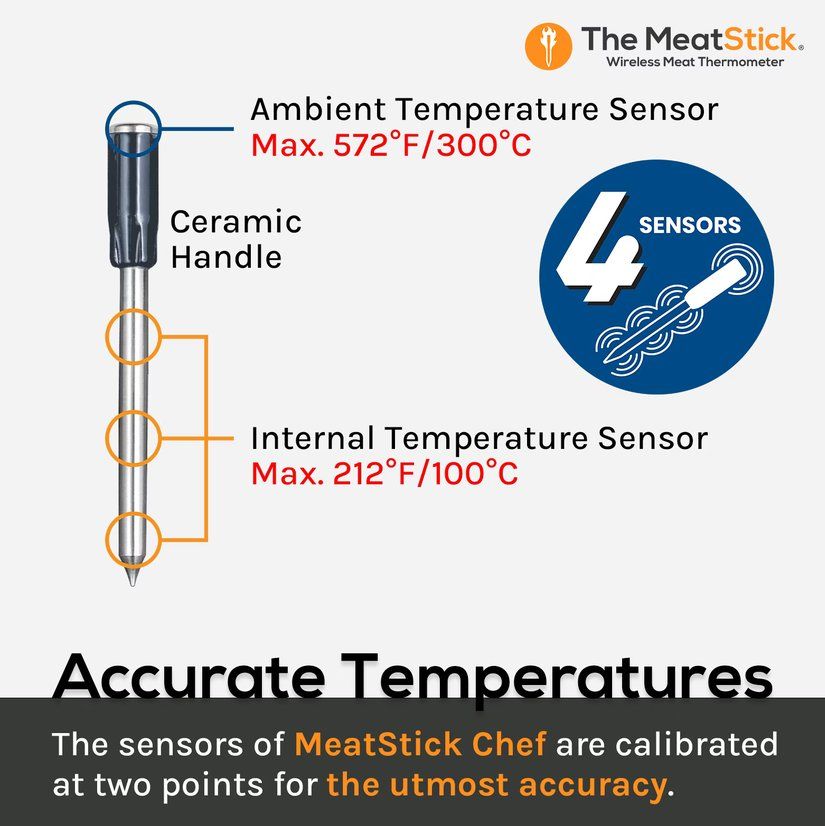 The MeatStick®
Wireless Meat Thermometer

Ambient Temperature Sensor
Max. 572°F/300°C

Ceramic Handle

4 SENSORS

Internal Temperature Sensor
Max. 212°F/100°C

Accurate Temperatures

The sensors of MeatStick Chef are calibrated at two points for the utmost accuracy.